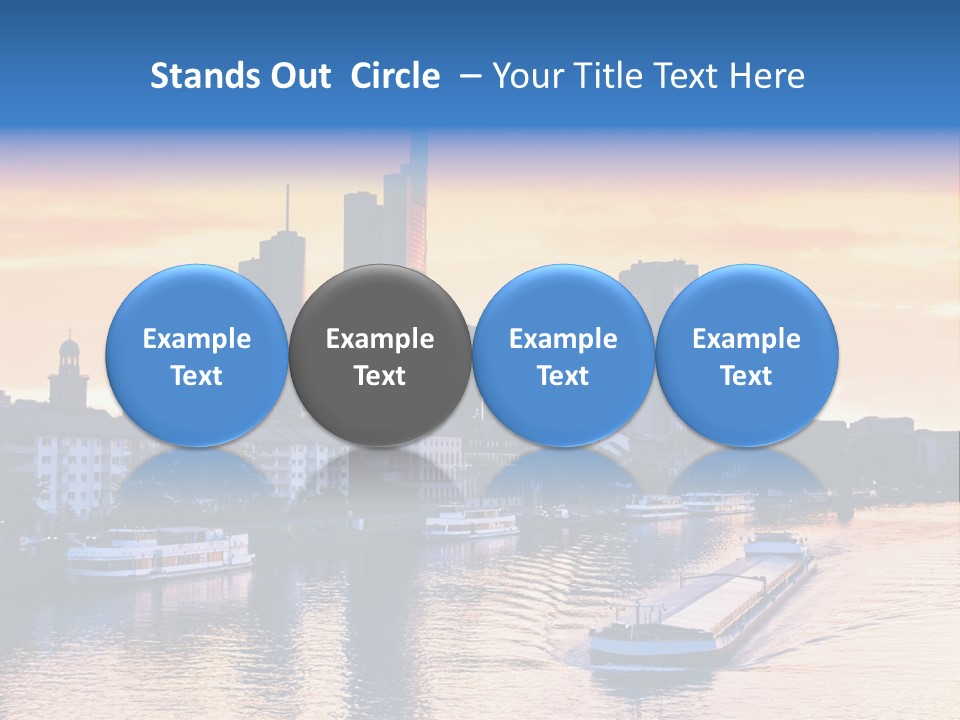 Stands Out Circle – Your Title Text Here

Example Text

Example Text

Example Text

Example Text